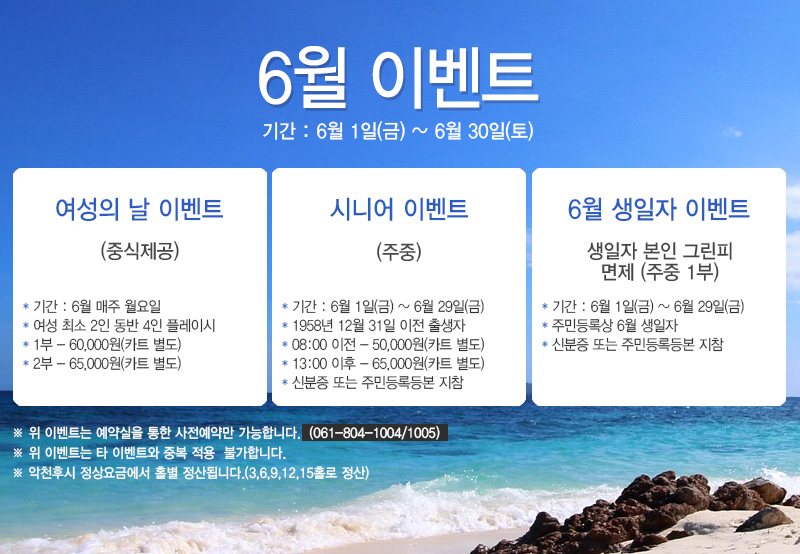 6월 이벤트

기간 : 6월 1일(금) ~ 6월 30일(토)

여성의 날 이벤트

(중식제공)

* 기간 : 6월 매주 월요일
* 여성 최소 2인 동반 4인 플레이시
* 1부 – 60,000원(카트 별도)
* 2부 – 65,000원(카트 별도)

시니어 이벤트

(주중)

* 기간 : 6월 1일(금) ~ 6월 29일(금)
* 1958년 12월 31일 이전 출생자
* 08:00 이전 – 50,000원(카트 별도)
* 13:00 이후 – 65,000원(카트 별도)
* 신분증 또는 주민등록등본 지참

6월 생일자 이벤트

생일자 본인 그린피 면제 (주중 1부)

* 기간 : 6월 1일(금) ~ 6월 29일(금)
* 주민등록상 6월 생일자
* 신분증 또는 주민등록등본 지참

※ 위 이벤트는 예약실을 통한 사전예약만 가능합니다. (061-804-1004/1005)
※ 위 이벤트는 타 이벤트와 중복 적용 불가합니다.
※ 악천후시 정상요금에서 홀별 정산됩니다.(3,6,9,12,15홀로 정산)